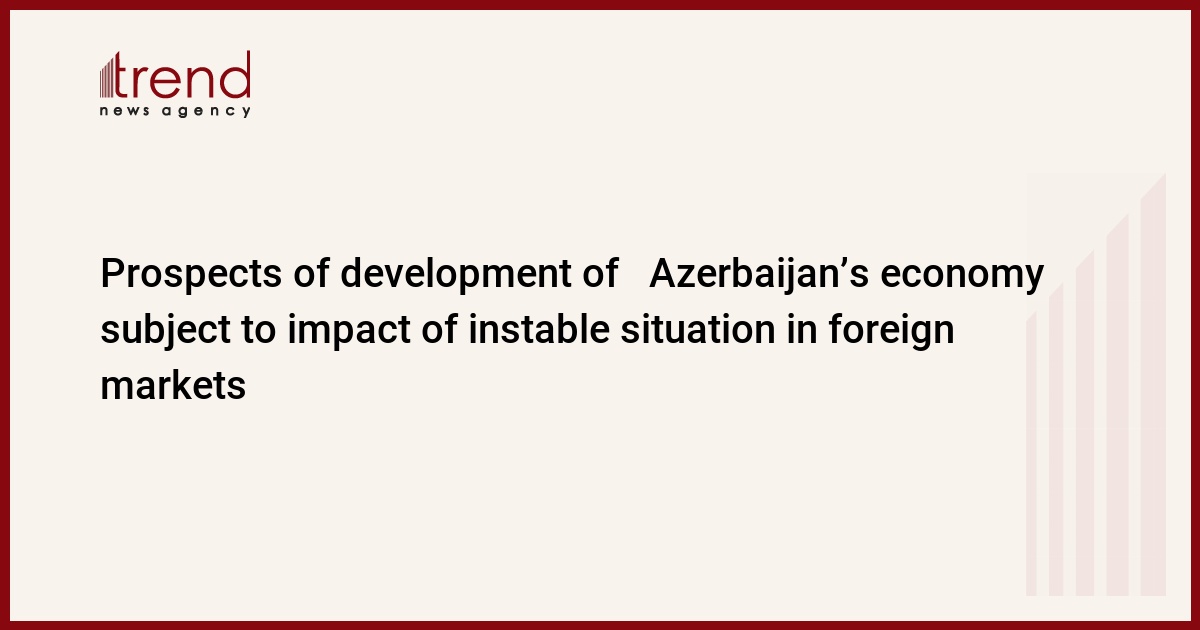 trend
news agency

Prospects of development of Azerbaijan’s economy subject to impact of instable situation in foreign markets